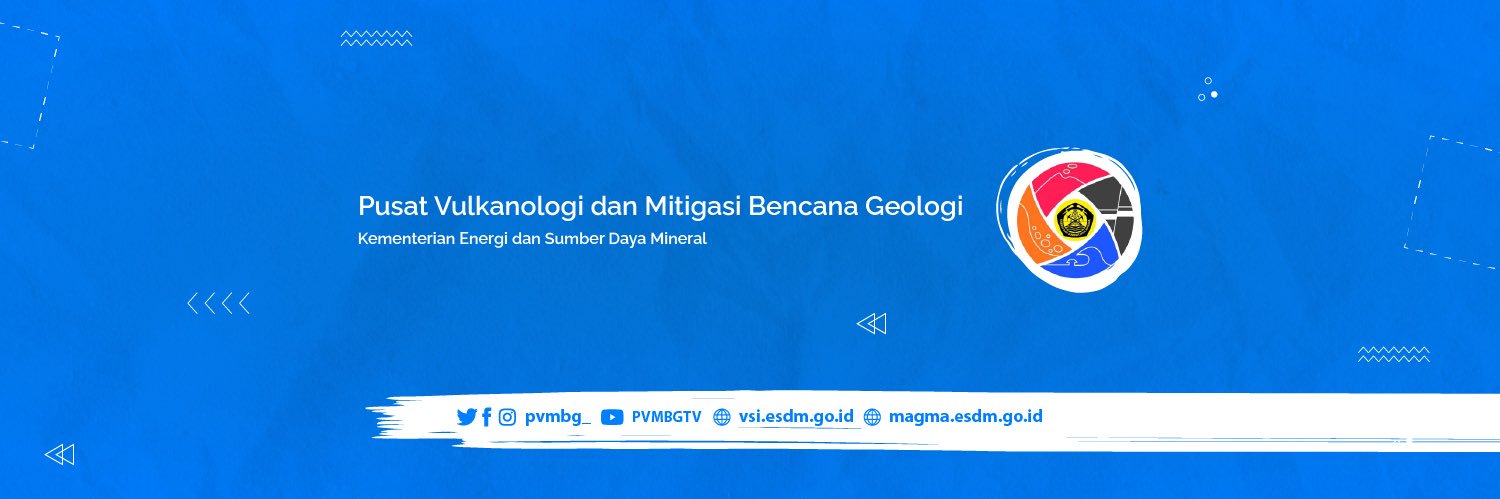 Pusat Vulkanologi dan Mitigasi Bencana Geologi
Kementerian Energi dan Sumber Daya Mineral

pvmbg_ PVMBGTV vsi.esdm.go.id magma.esdm.go.id